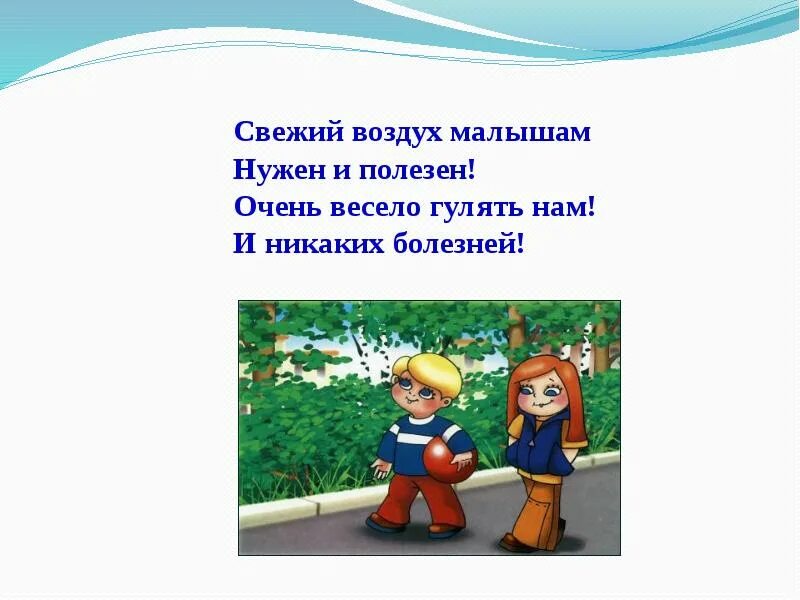 Свежий воздух малышам
Нужен и полезен!
Очень весело гулять нам!
И никаких болезней!